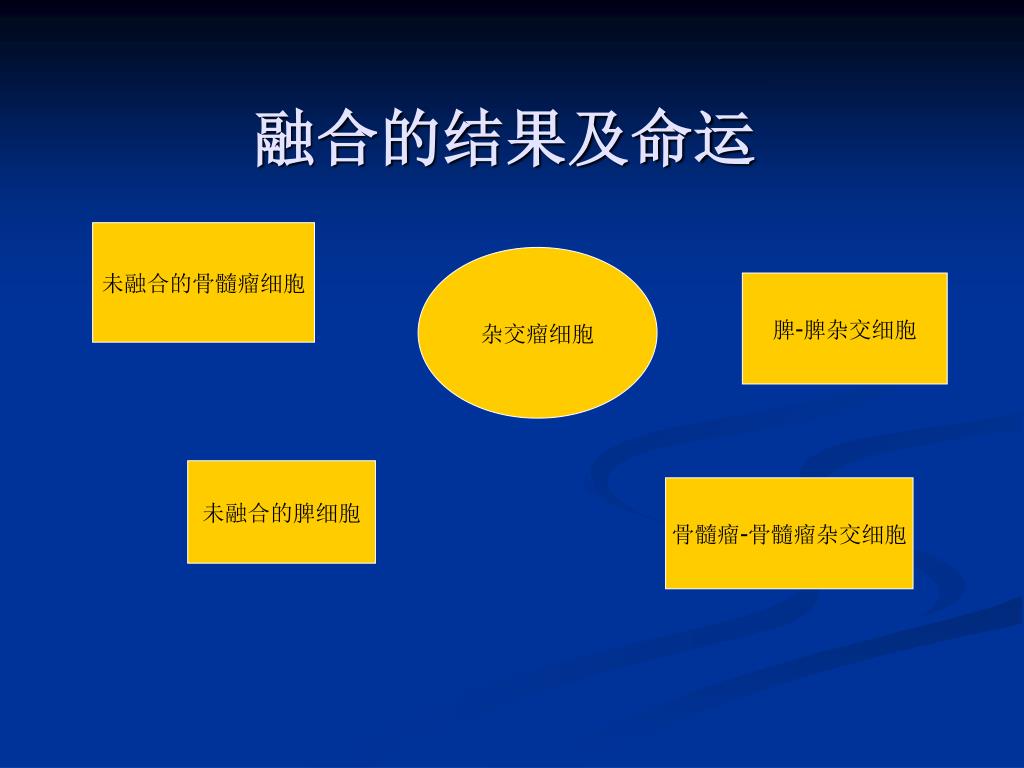 融合的结果及命运

未融合的骨髓瘤细胞

杂交瘤细胞

脾-脾杂交细胞

未融合的脾细胞

骨髓瘤-骨髓瘤杂交细胞